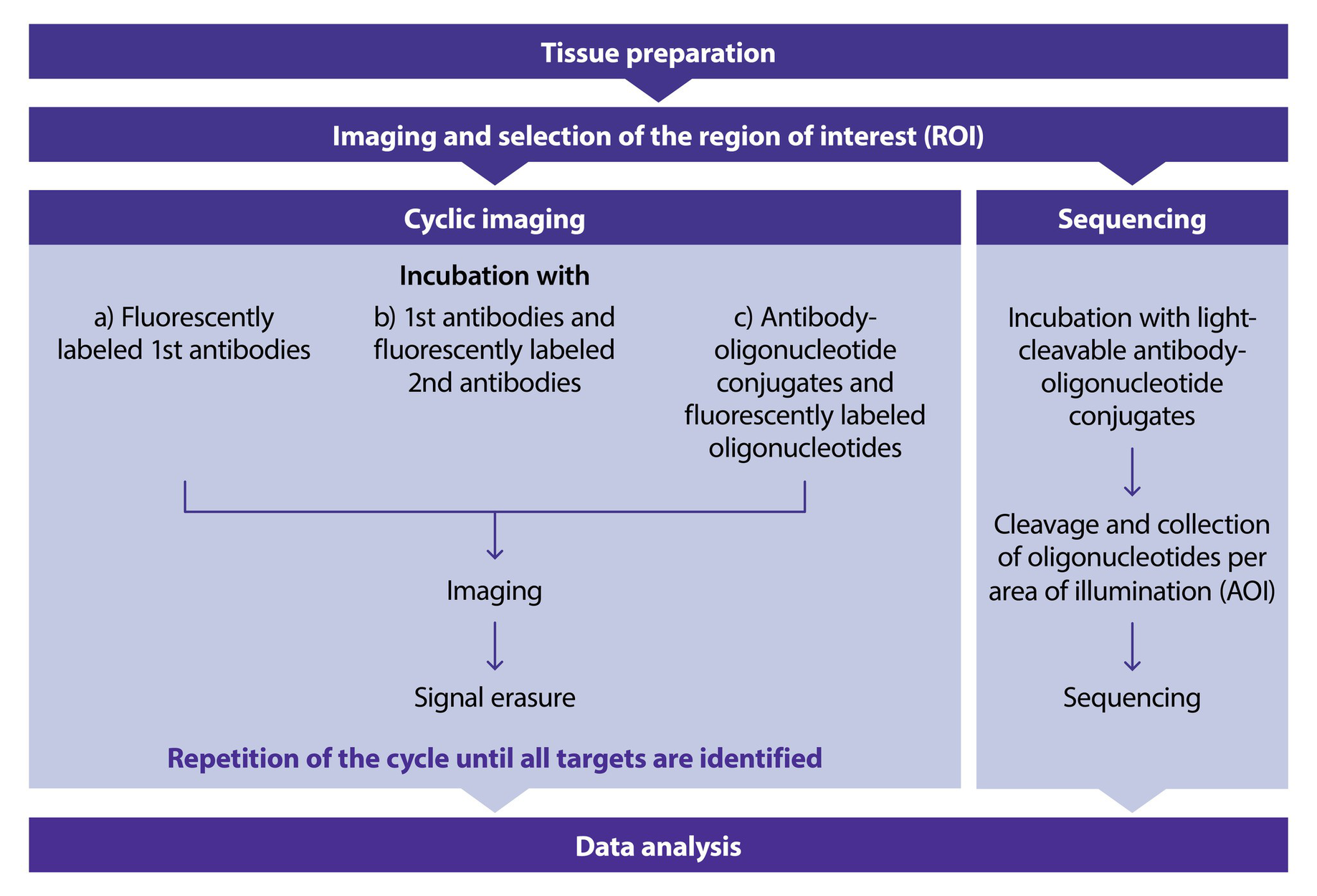 Tissue preparation

Imaging and selection of the region of interest (ROI)

Cyclic imaging

Incubation with

a) Fluorescently labeled 1st antibodies

b) 1st antibodies and fluorescently labeled 2nd antibodies

c) Antibody-oligonucleotide conjugates and fluorescently labeled oligonucleotides

Imaging

Signal erasure

Repetition of the cycle until all targets are identified

Sequencing

Incubation with light-cleavable antibody-oligonucleotide conjugates

Cleavage and collection of oligonucleotides per area of illumination (AOI)

Sequencing

Data analysis